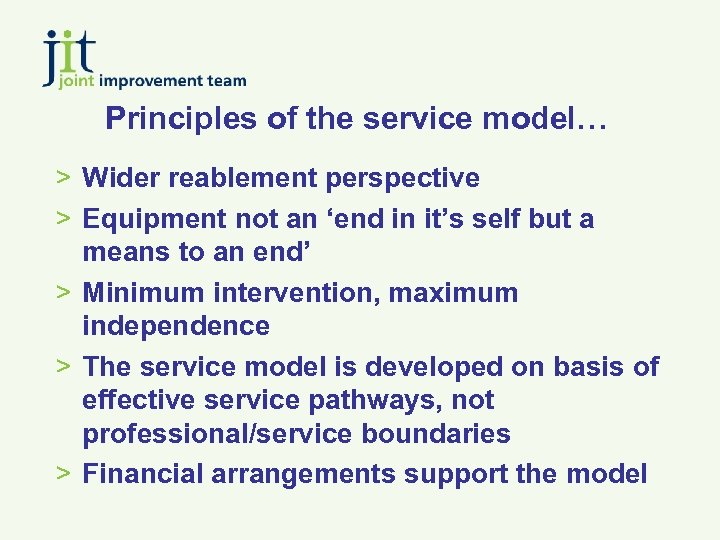 jit
joint improvement team

Principles of the service model…

> Wider reablement perspective

> Equipment not an ‘end in it’s self but a means to an end’

> Minimum intervention, maximum independence

> The service model is developed on basis of effective service pathways, not professional/service boundaries

> Financial arrangements support the model